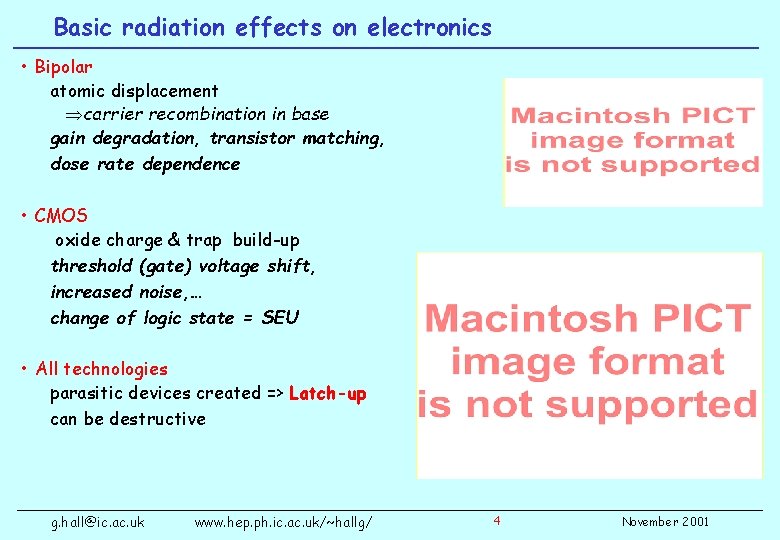 Basic radiation effects on electronics

• Bipolar
atomic displacement
$\Rightarrow$carrier recombination in base
gain degradation, transistor matching,
dose rate dependence

• CMOS
oxide charge & trap build-up
threshold (gate) voltage shift,
increased noise,…
change of logic state = SEU

• All technologies
parasitic devices created => Latch-up
can be destructive

Macintosh PICT image format is not supported

Macintosh PICT image format is not supported

g.hall@ic.ac.uk www.hep.ph.ic.ac.uk/~hallg/ 4 November 2001